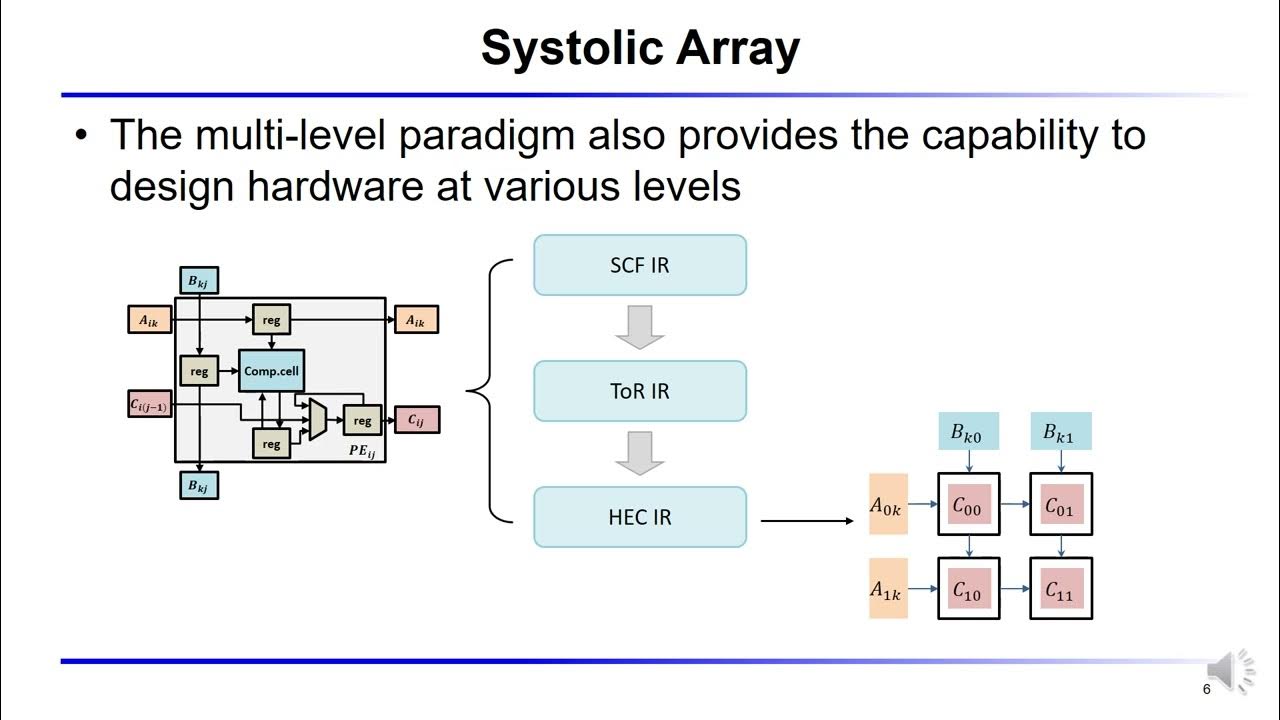 Systolic Array

• The multi-level paradigm also provides the capability to design hardware at various levels

$B_{kj}$
$A_{ik}$
reg
$A_{ik}$
reg
Comp.cell
$C_{i(j-1)}$
reg
$C_{ij}$
reg
$PE_{ij}$
$B_{kj}$

SCF IR
ToR IR
HEC IR

$B_{k0}$
$B_{k1}$
$A_{0k}$
$C_{00}$
$C_{01}$
$A_{1k}$
$C_{10}$
$C_{11}$

6